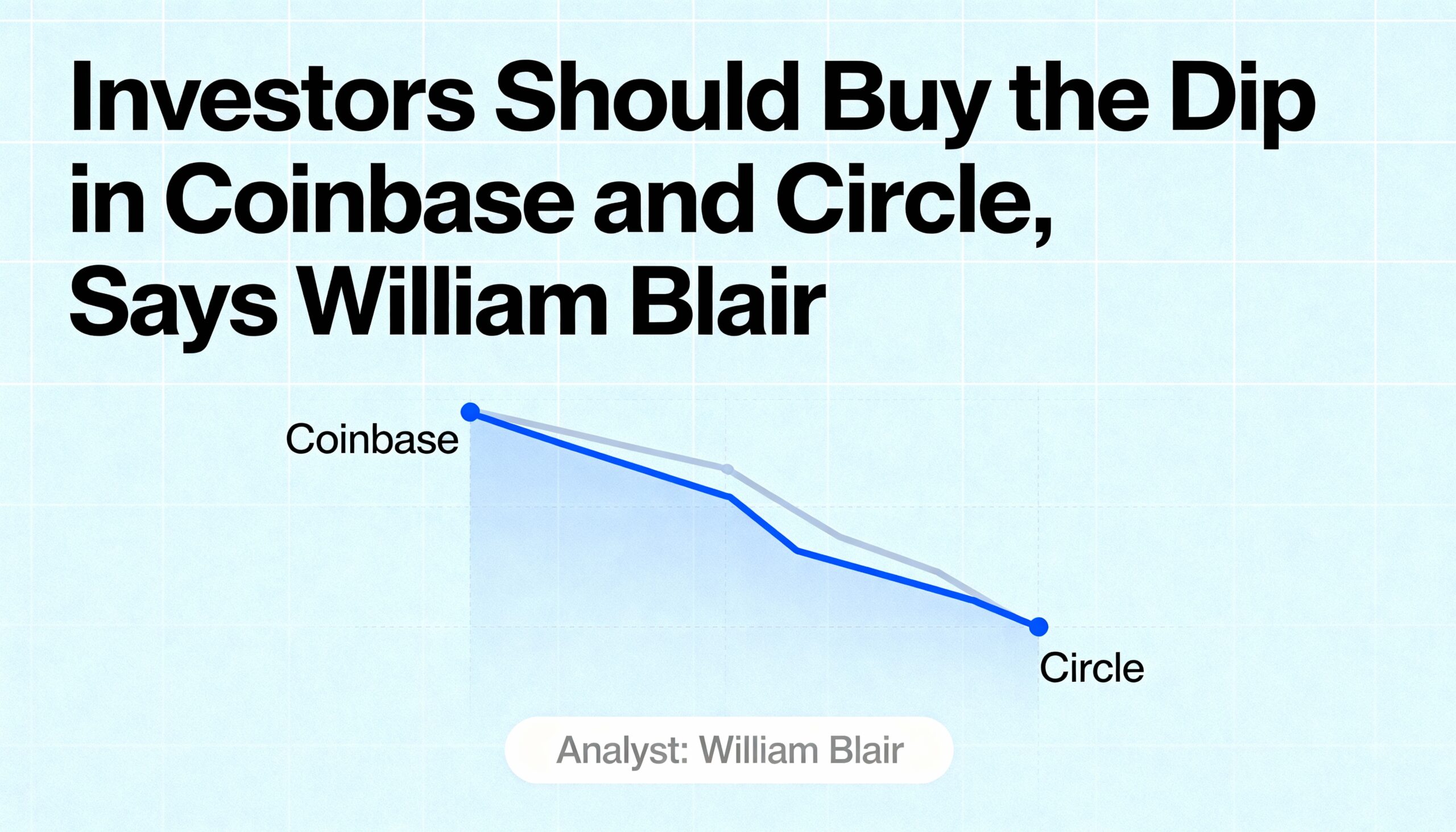 Investors Should Buy the Dip in Coinbase and Circle, Says William Blair

Coinbase

Circle

Analyst: William Blair